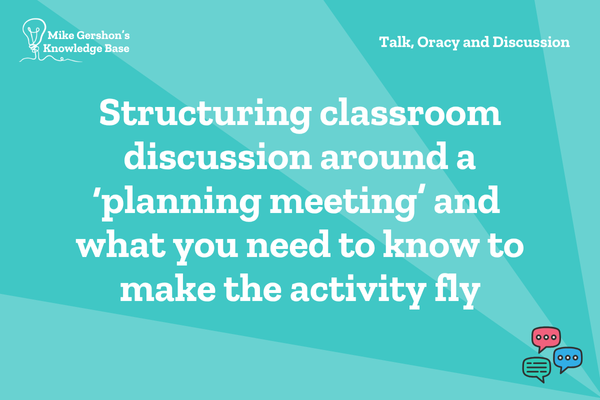 Mike Gershon's Knowledge Base

Talk, Oracy and Discussion

Structuring classroom discussion around a 'planning meeting' and what you need to know to make the activity fly